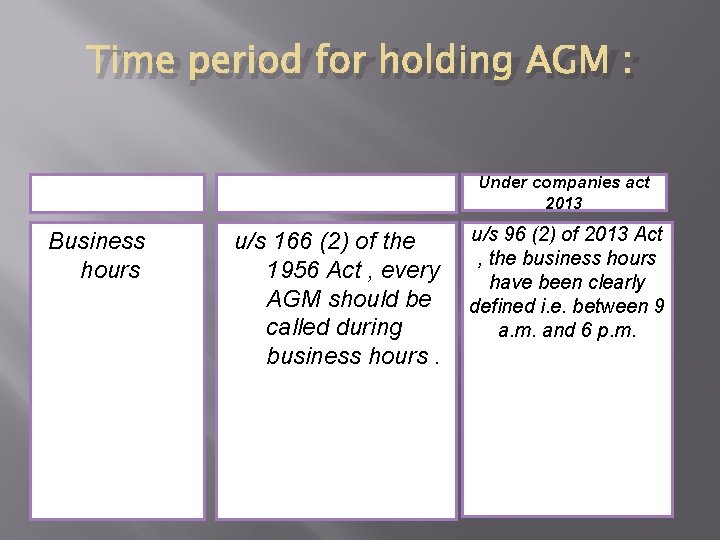 Time period for holding AGM :

| | | Under companies act 2013 |
|---|---|---|
| Business hours | u/s 166 (2) of the 1956 Act , every AGM should be called during business hours . | u/s 96 (2) of 2013 Act , the business hours have been clearly defined i.e. between 9 a.m. and 6 p.m. |